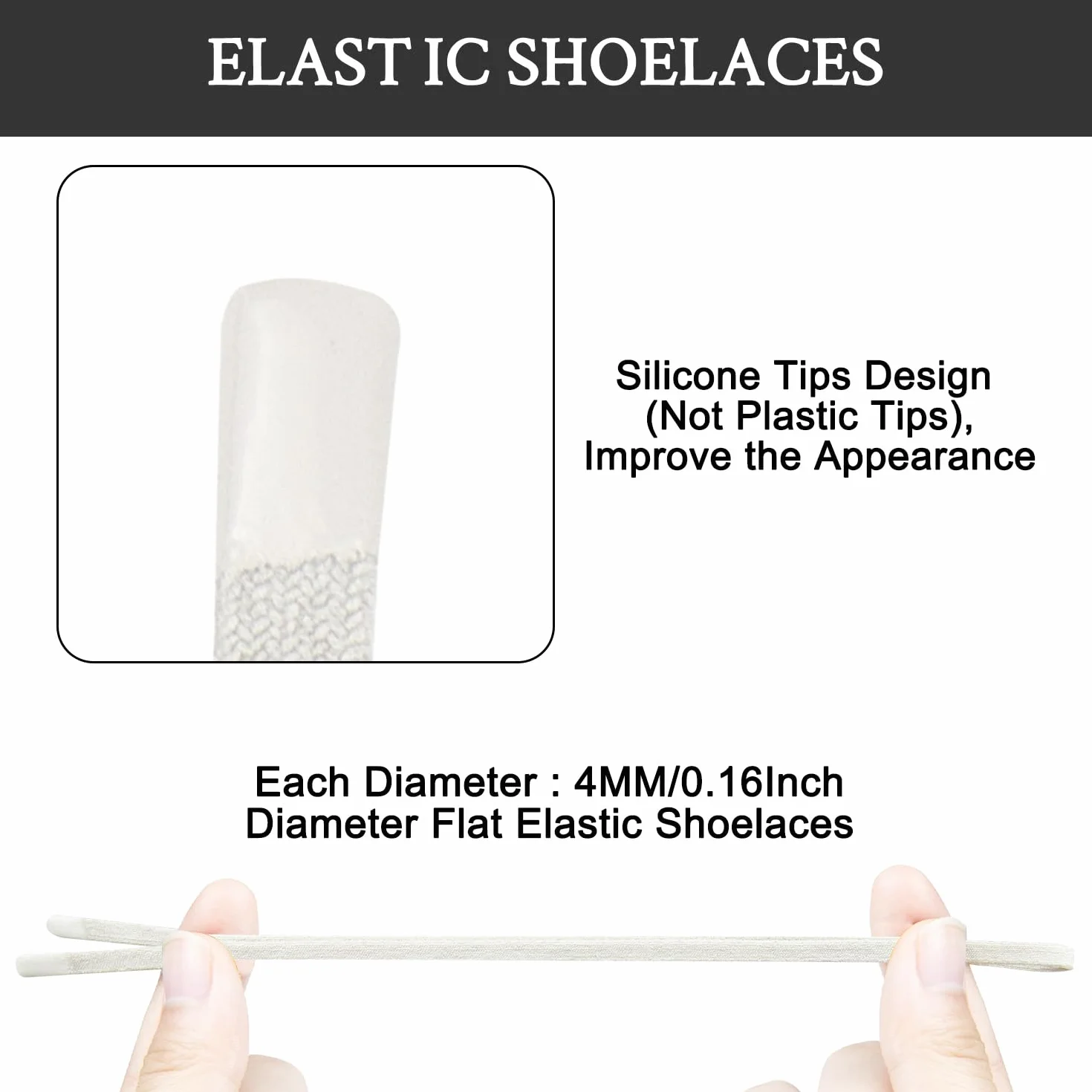 ELAST IC SHOELACES

Silicone Tips Design (Not Plastic Tips), Improve the Appearance

Each Diameter : 4MM/0.16Inch Diameter Flat Elastic Shoelaces